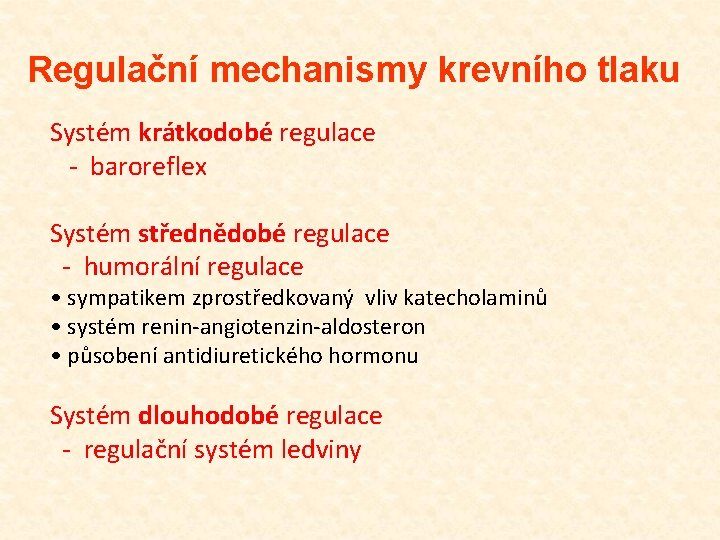 Regulační mechanismy krevního tlaku

Systém krátkodobé regulace
- baroreflex

Systém střednědobé regulace
- humorální regulace
• sympatikem zprostředkovaný vliv katecholaminů
• systém renin-angiotenzin-aldosteron
• působení antidiuretického hormonu

Systém dlouhodobé regulace
- regulační systém ledviny